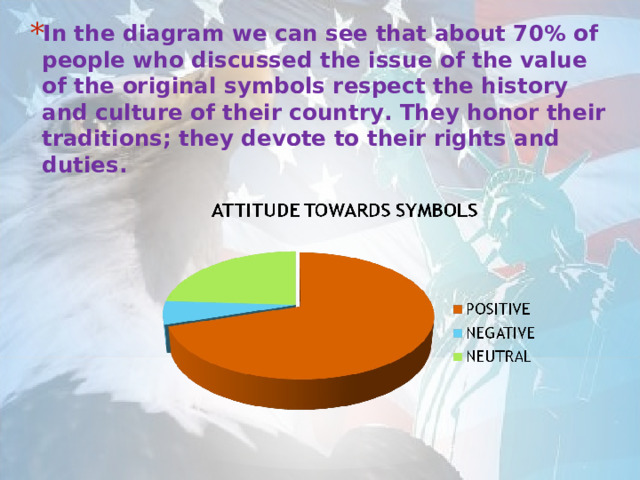 *In the diagram we can see that about 70% of people who discussed the issue of the value of the original symbols respect the history and culture of their country. They honor their traditions; they devote to their rights and duties.

ATTITUDE TOWARDS SYMBOLS

POSITIVE
NEGATIVE
NEUTRAL